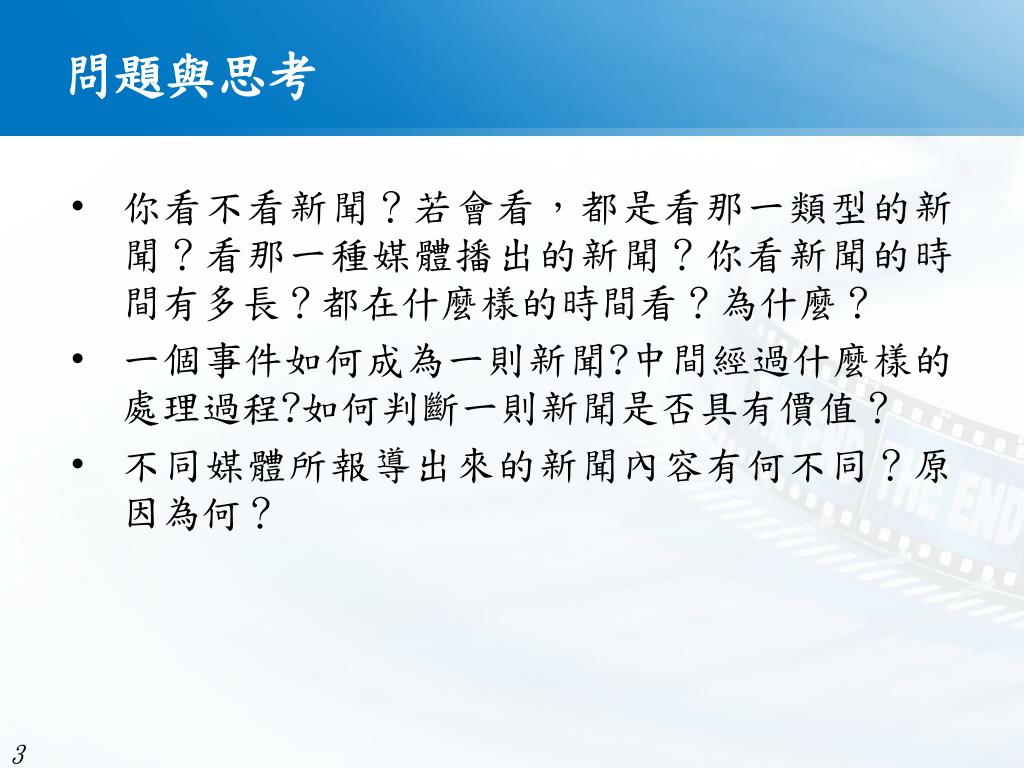 問題與思考

• 你看不看新聞？若會看，都是看那一類型的新聞？看那一種媒體播出的新聞？你看新聞的時間有多長？都在什麼樣的時間看？為什麼？
• 一個事件如何成為一則新聞?中間經過什麼樣的處理過程?如何判斷一則新聞是否具有價值？
• 不同媒體所報導出來的新聞內容有何不同？原因為何？

THE END

3